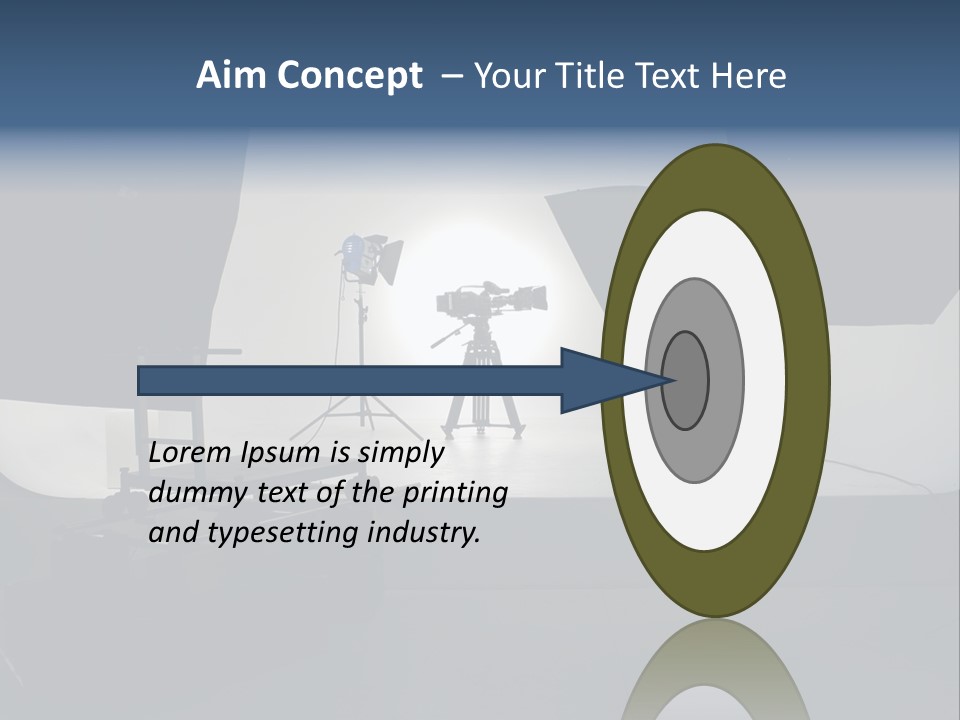 Aim Concept – Your Title Text Here

Lorem Ipsum is simply dummy text of the printing and typesetting industry.